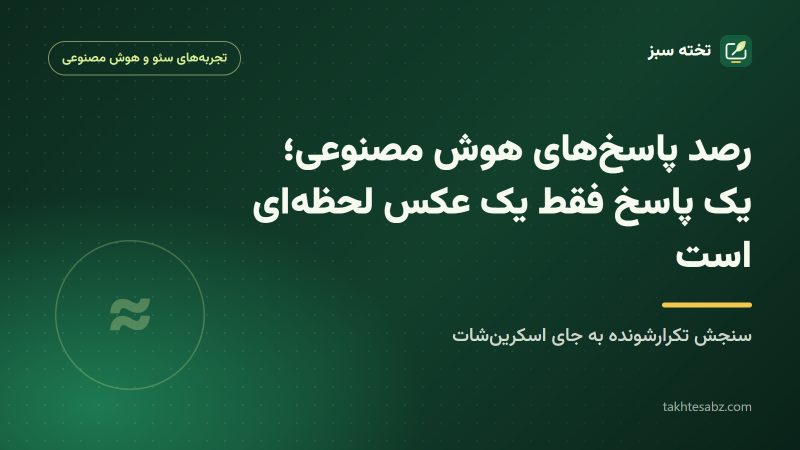 تخته سبز

تجربه‌های سئو و هوش مصنوعی

رصد پاسخ‌های هوش مصنوعی؛ یک پاسخ فقط یک عکس لحظه‌ای است

سنجش تکرارشونده به جای اسکرین‌شات

takhtesabz.com